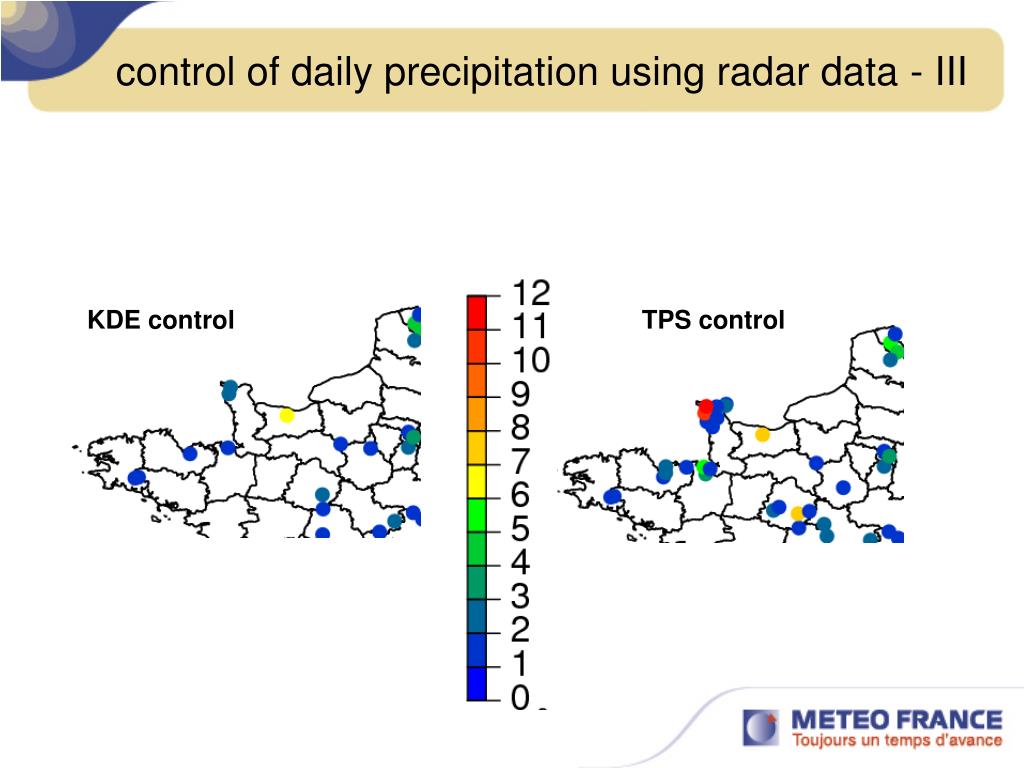 control of daily precipitation using radar data - III

KDE control

12
11
10
9
8
7
6
5
4
3
2
1
0

TPS control

METEO FRANCE
Toujours un temps d'avance